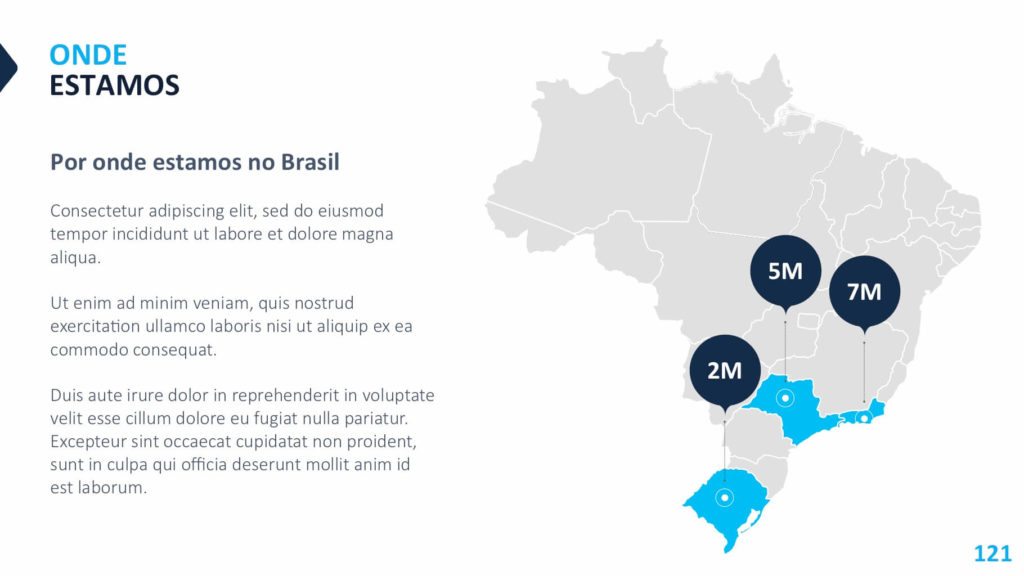 ONDE
ESTAMOS

Por onde estamos no Brasil

Consectetur adipiscing elit, sed do eiusmod tempor incididunt ut labore et dolore magna aliqua.

Ut enim ad minim veniam, quis nostrud exercitation ullamco laboris nisi ut aliquip ex ea commodo consequat.

Duis aute irure dolor in reprehenderit in voluptate velit esse cillum dolore eu fugiat nulla pariatur. Excepteur sint occaecat cupidatat non proident, sunt in culpa qui officia deserunt mollit anim id est laborum.

5M

7M

2M

121